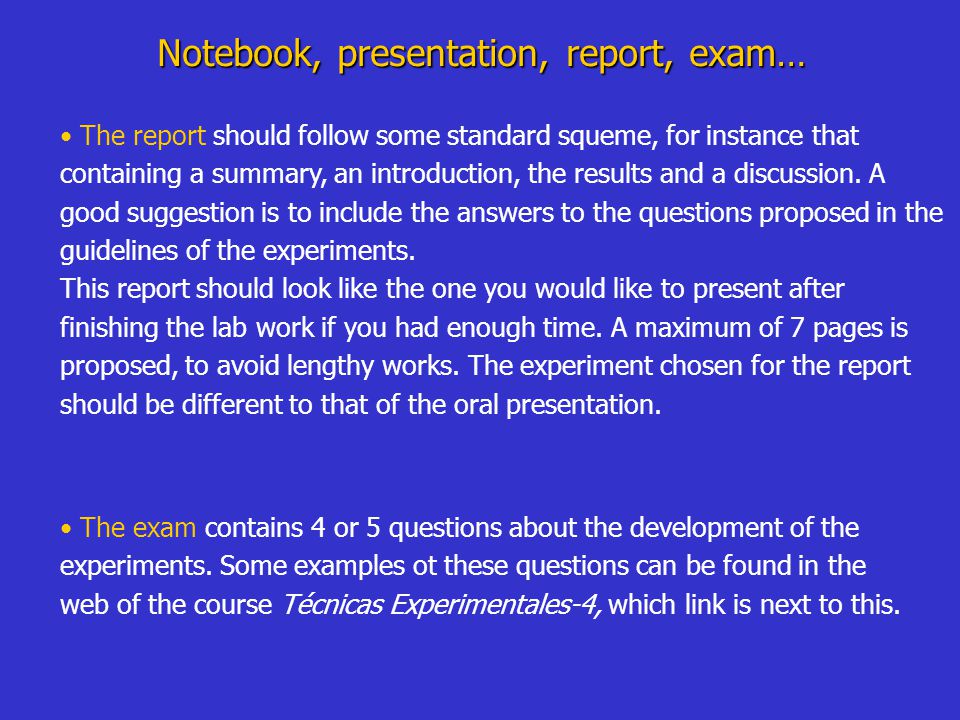 Notebook, presentation, report, exam…

• The report should follow some standard squeme, for instance that containing a summary, an introduction, the results and a discussion. A good suggestion is to include the answers to the questions proposed in the guidelines of the experiments.
This report should look like the one you would like to present after finishing the lab work if you had enough time. A maximum of 7 pages is proposed, to avoid lengthy works. The experiment chosen for the report should be different to that of the oral presentation.

• The exam contains 4 or 5 questions about the development of the experiments. Some examples ot these questions can be found in the web of the course Técnicas Experimentales-4, which link is next to this.